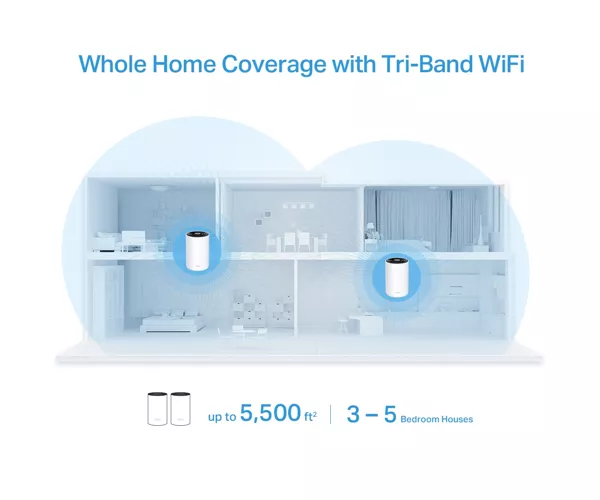 Whole Home Coverage with Tri-Band WiFi

up to 5,500 ft$^2$ | 3 – 5 Bedroom Houses